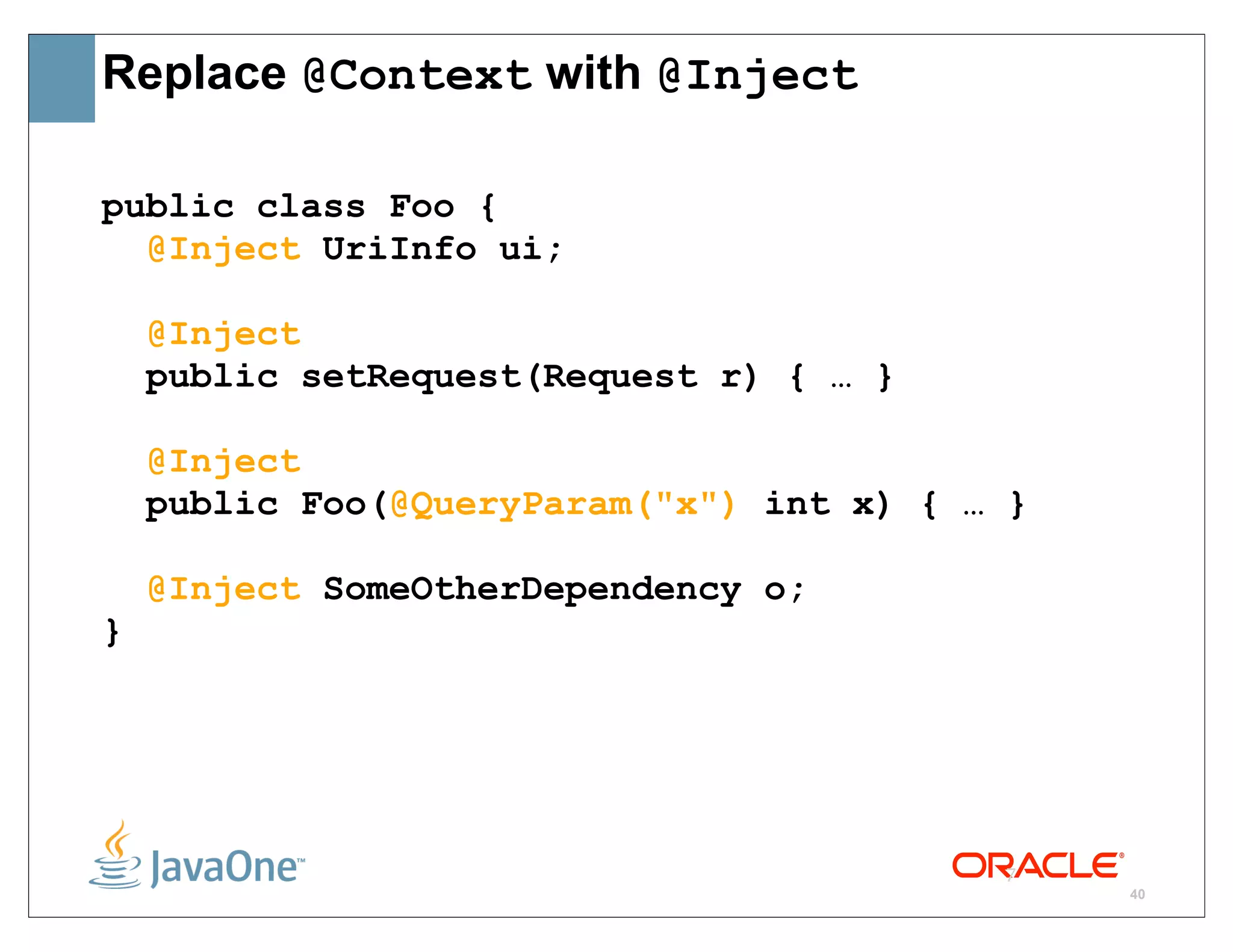 Replace @Context with @Inject

public class Foo {
  @Inject UriInfo ui;

  @Inject
  public setRequest(Request r) { … }

  @Inject
  public Foo(@QueryParam("x") int x) { … }

  @Inject SomeOtherDependency o;
}

JavaOne™

ORACLE®

40